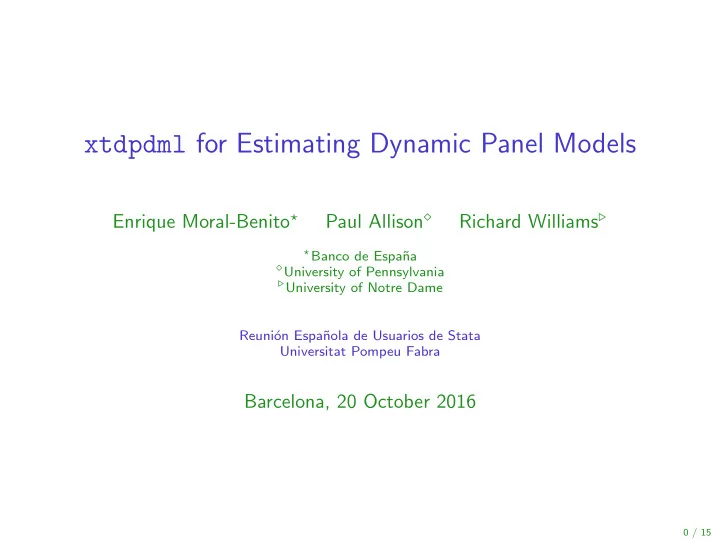 xtdpdml for Estimating Dynamic Panel Models

Enrique Moral-Benito$^{\star}$ Paul Allison$^{\diamond}$ Richard Williams$^{\triangleright}$

$^{\star}$Banco de España
$^{\diamond}$University of Pennsylvania
$^{\triangleright}$University of Notre Dame

Reunión Española de Usuarios de Stata
Universitat Pompeu Fabra

Barcelona, 20 October 2016

0 / 15